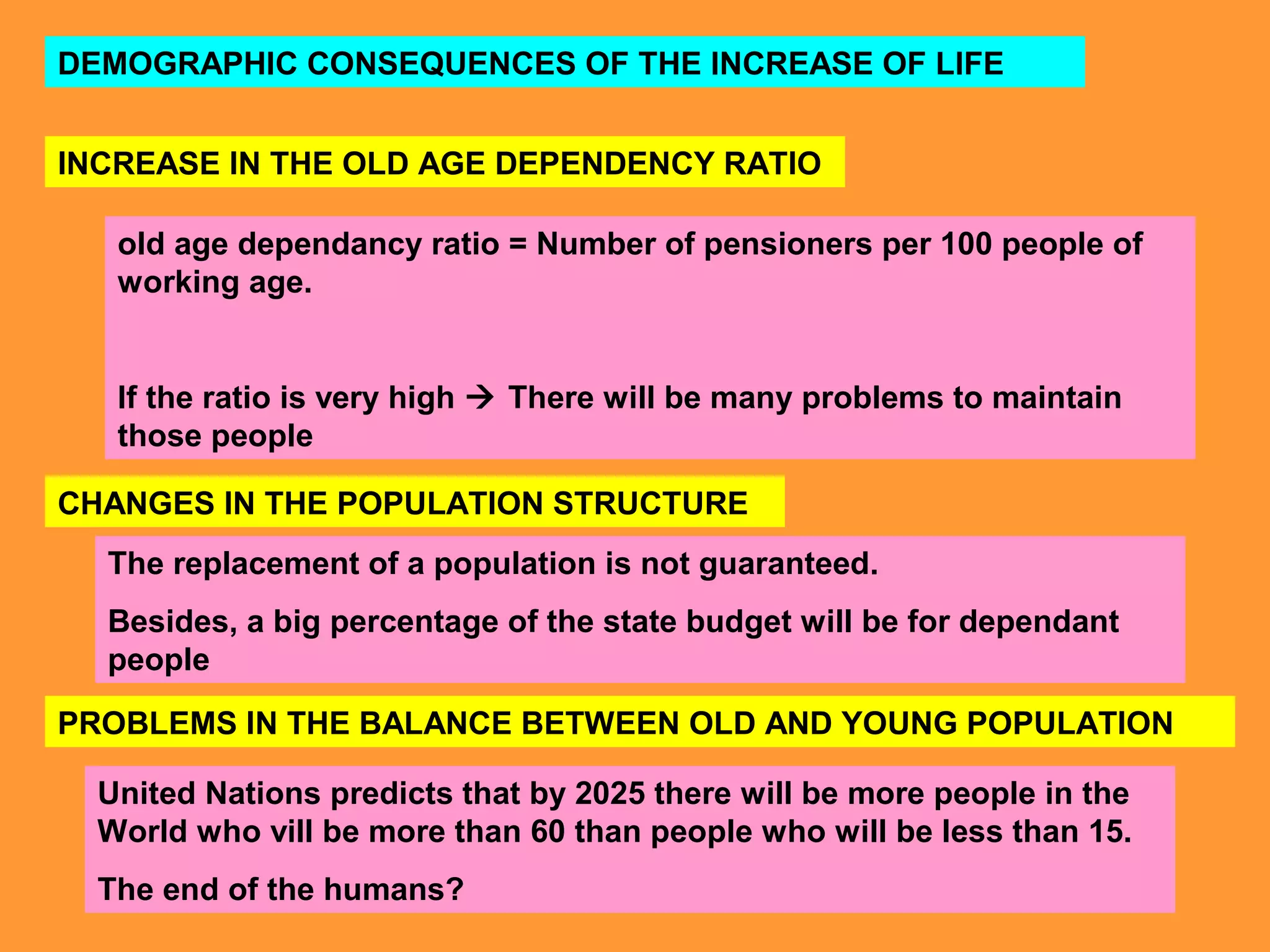 DEMOGRAPHIC CONSEQUENCES OF THE INCREASE OF LIFE

INCREASE IN THE OLD AGE DEPENDENCY RATIO

old age dependancy ratio = Number of pensioners per 100 people of working age.

If the ratio is very high → There will be many problems to maintain those people

CHANGES IN THE POPULATION STRUCTURE

The replacement of a population is not guaranteed.

Besides, a big percentage of the state budget will be for dependant people

PROBLEMS IN THE BALANCE BETWEEN OLD AND YOUNG POPULATION

United Nations predicts that by 2025 there will be more people in the World who vill be more than 60 than people who will be less than 15.

The end of the humans?